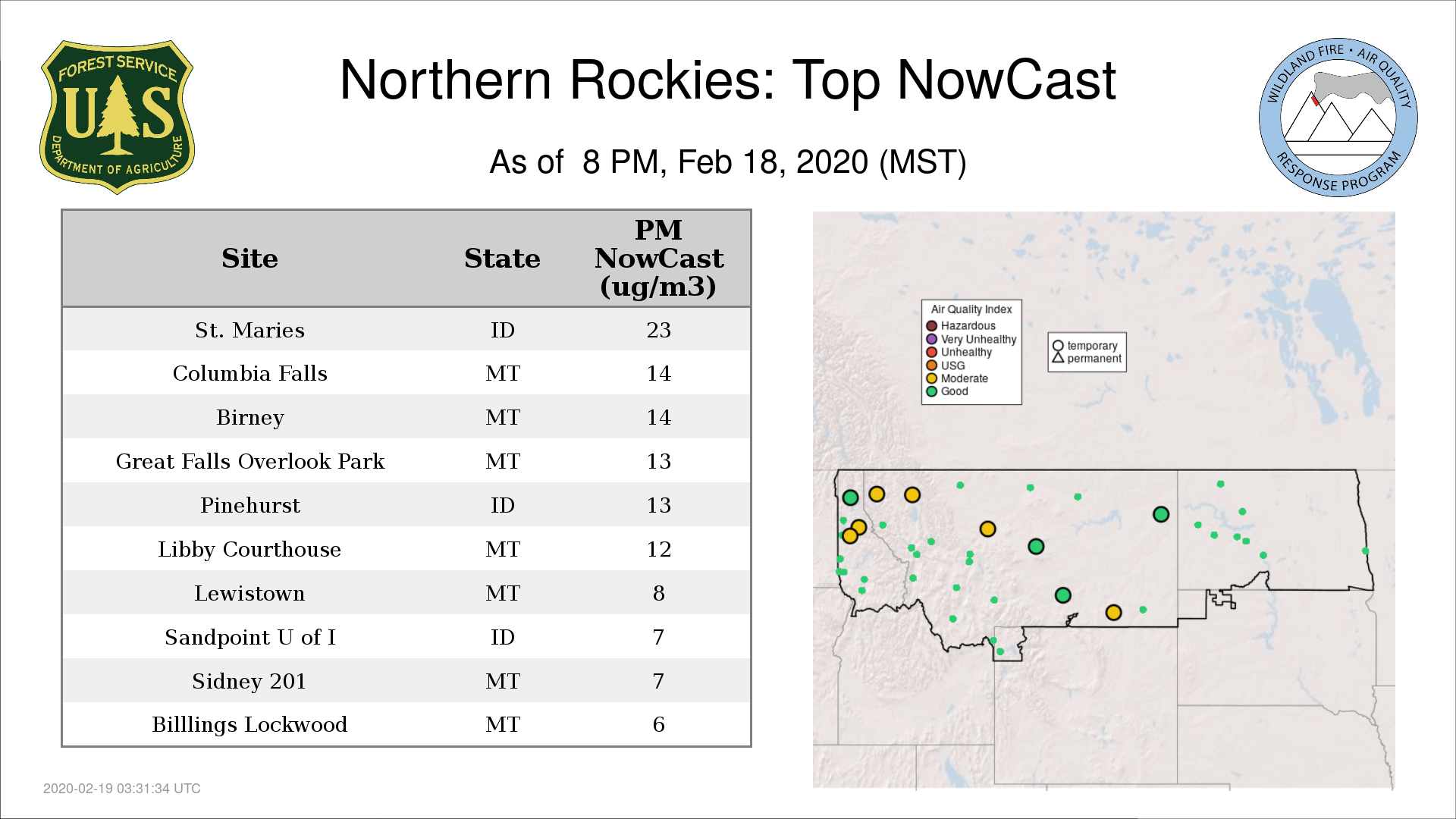 FOREST SERVICE
U S
DEPARTMENT OF AGRICULTURE

Northern Rockies: Top NowCast

As of 8 PM, Feb 18, 2020 (MST)

WILDLAND FIRE • AIR QUALITY
RESPONSE PROGRAM

| Site | State | PM NowCast (ug/m3) |
|---|---|---|
| St. Maries | ID | 23 |
| Columbia Falls | MT | 14 |
| Birney | MT | 14 |
| Great Falls Overlook Park | MT | 13 |
| Pinehurst | ID | 13 |
| Libby Courthouse | MT | 12 |
| Lewistown | MT | 8 |
| Sandpoint U of I | ID | 7 |
| Sidney 201 | MT | 7 |
| Billlings Lockwood | MT | 6 |

Air Quality Index
Hazardous
Very Unhealthy
Unhealthy
USG
Moderate
Good

temporary
permanent

2020-02-19 03:31:34 UTC